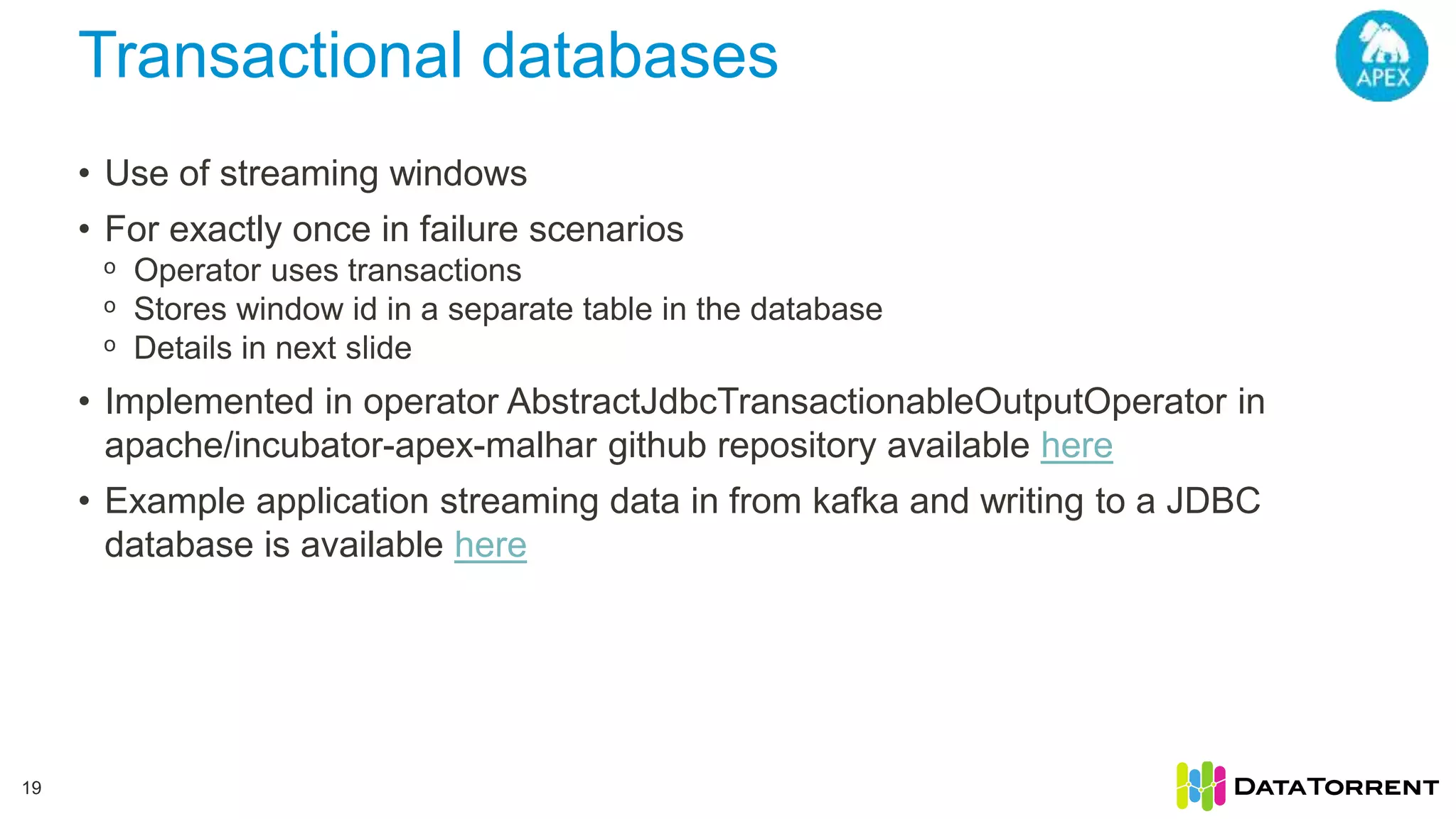 Transactional databases

APEX

• Use of streaming windows
• For exactly once in failure scenarios
  o Operator uses transactions
  o Stores window id in a separate table in the database
  o Details in next slide
• Implemented in operator AbstractJdbcTransactionableOutputOperator in apache/incubator-apex-malhar github repository available here
• Example application streaming data in from kafka and writing to a JDBC database is available here

19

DATATORRENT